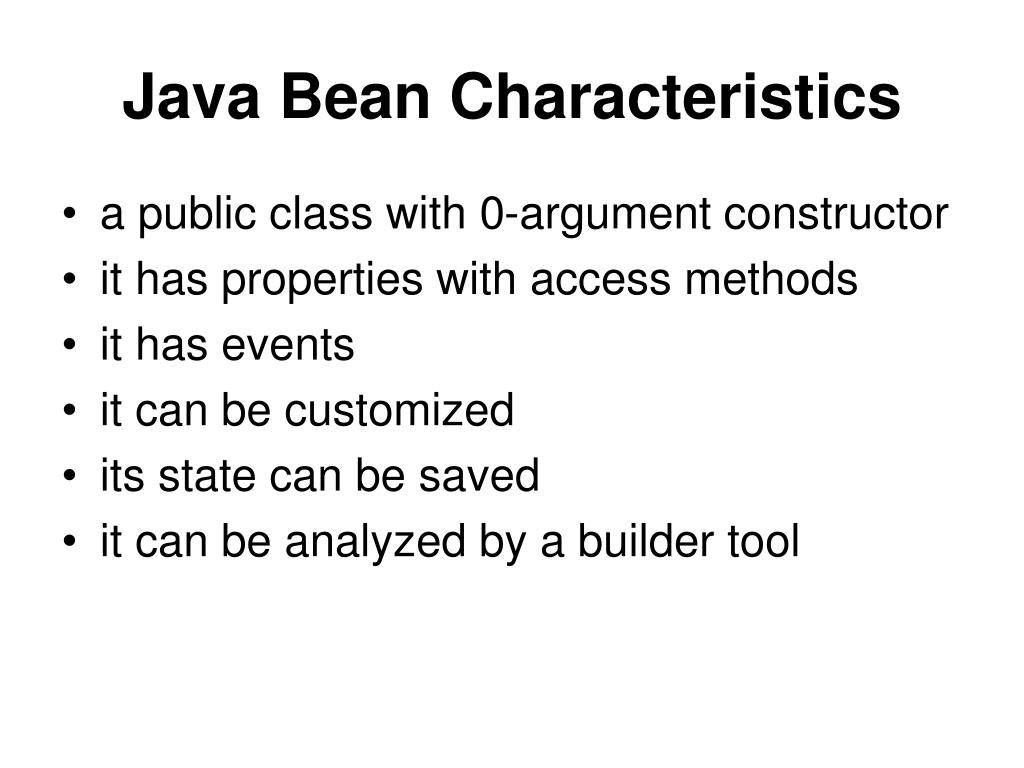 Java Bean Characteristics

• a public class with 0-argument constructor
• it has properties with access methods
• it has events
• it can be customized
• its state can be saved
• it can be analyzed by a builder tool